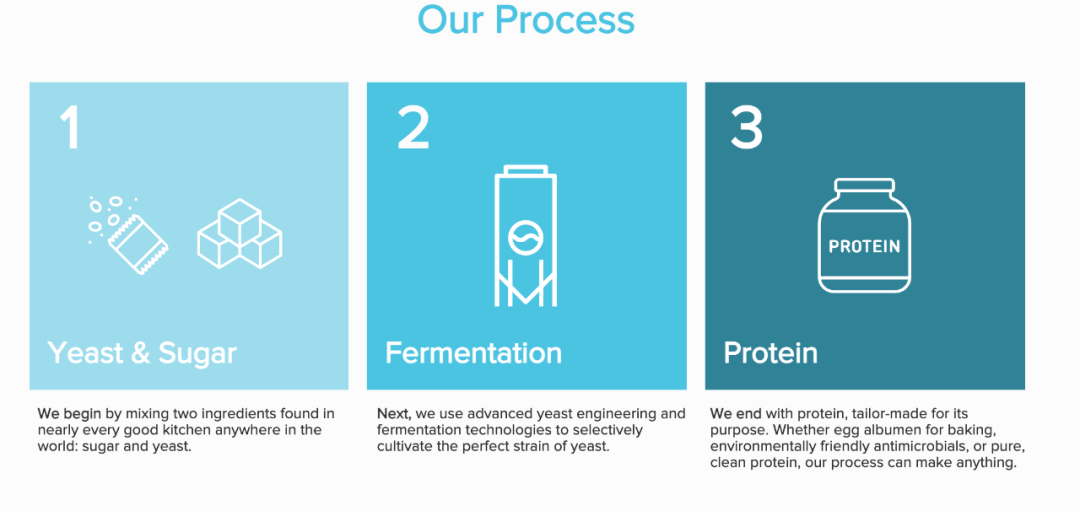 Our Process

1

Yeast & Sugar

We begin by mixing two ingredients found in nearly every good kitchen anywhere in the world: sugar and yeast.

2

Fermentation

Next, we use advanced yeast engineering and fermentation technologies to selectively cultivate the perfect strain of yeast.

3

PROTEIN

Protein

We end with protein, tailor-made for its purpose. Whether egg albumen for baking, environmentally friendly antimicrobials, or pure, clean protein, our process can make anything.